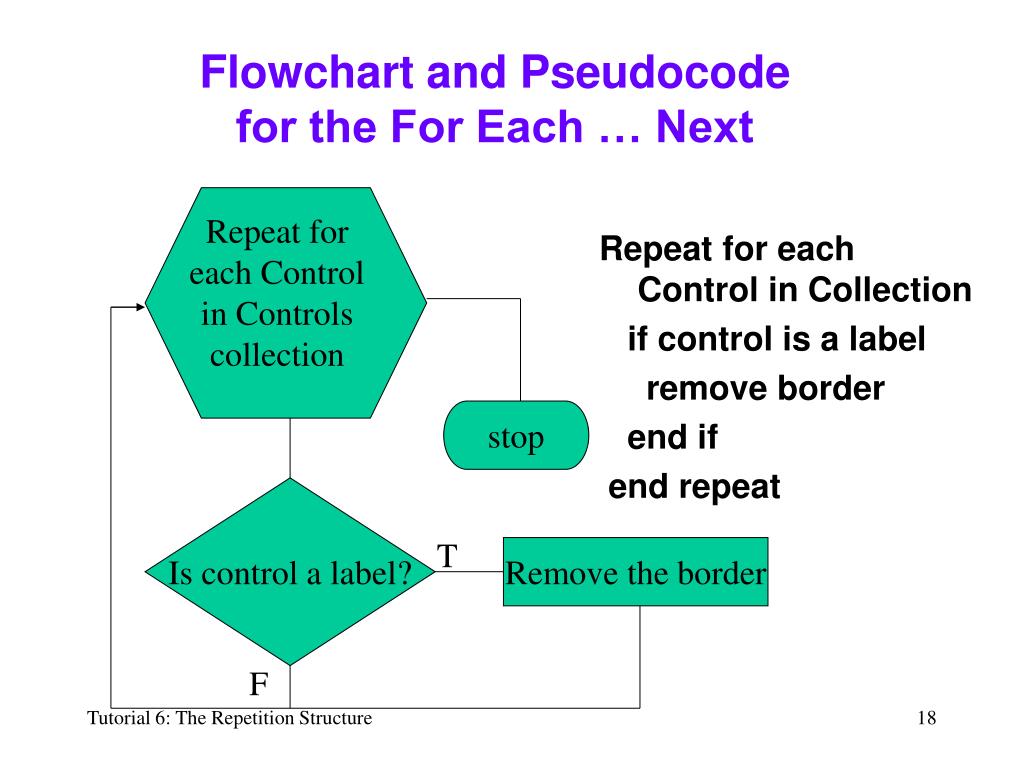 Flowchart and Pseudocode for the For Each … Next

Repeat for each Control in Controls collection

stop

Is control a label?

T

Remove the border

F

Repeat for each
Control in Collection
if control is a label
remove border
end if
end repeat

Tutorial 6: The Repetition Structure

18